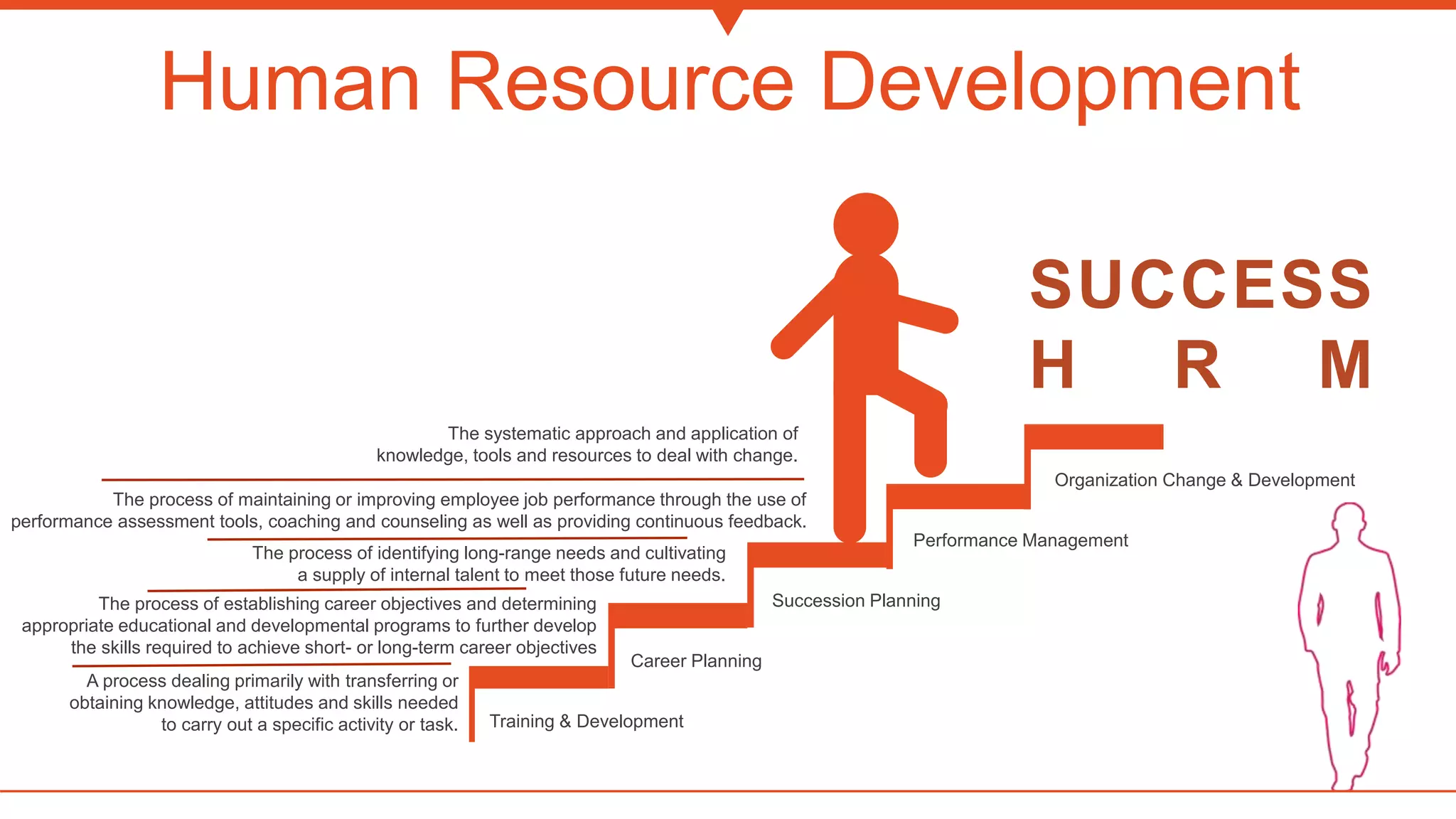 Human Resource Development

SUCCESS
H R M

The systematic approach and application of knowledge, tools and resources to deal with change.

Organization Change & Development

The process of maintaining or improving employee job performance through the use of performance assessment tools, coaching and counseling as well as providing continuous feedback.

Performance Management

The process of identifying long-range needs and cultivating a supply of internal talent to meet those future needs.

Succession Planning

The process of establishing career objectives and determining appropriate educational and developmental programs to further develop the skills required to achieve short- or long-term career objectives

Career Planning

A process dealing primarily with transferring or obtaining knowledge, attitudes and skills needed to carry out a specific activity or task.

Training & Development